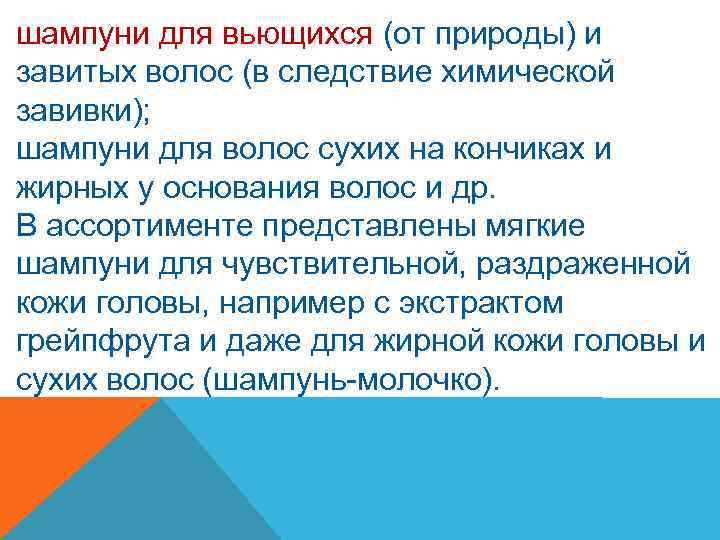 шампуни для вьющихся (от природы) и завитых волос (в следствие химической завивки);
шампуни для волос сухих на кончиках и жирных у основания волос и др.
В ассортименте представлены мягкие шампуни для чувствительной, раздраженной кожи головы, например с экстрактом грейпфрута и даже для жирной кожи головы и сухих волос (шампунь-молочко).